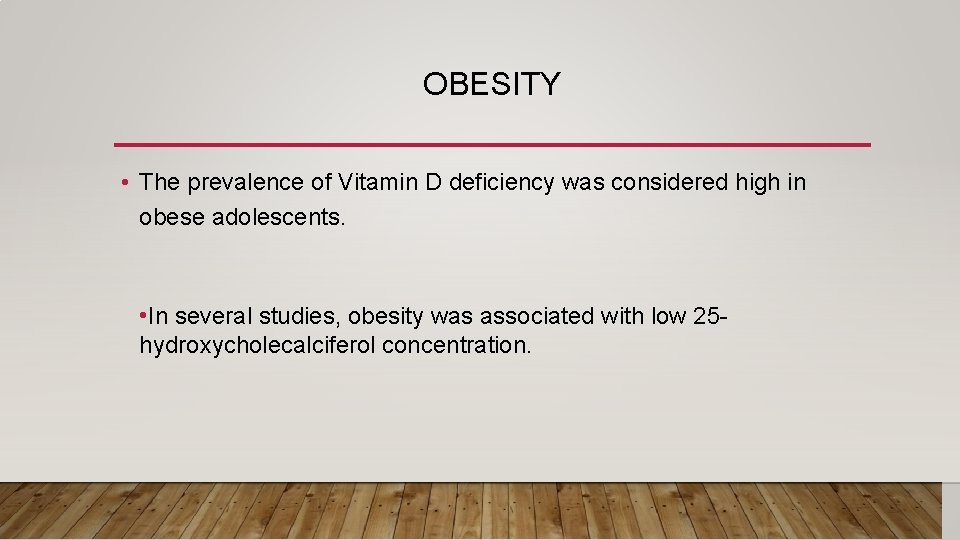 OBESITY

• The prevalence of Vitamin D deficiency was considered high in obese adolescents.

• In several studies, obesity was associated with low 25-hydroxycholecalciferol concentration.